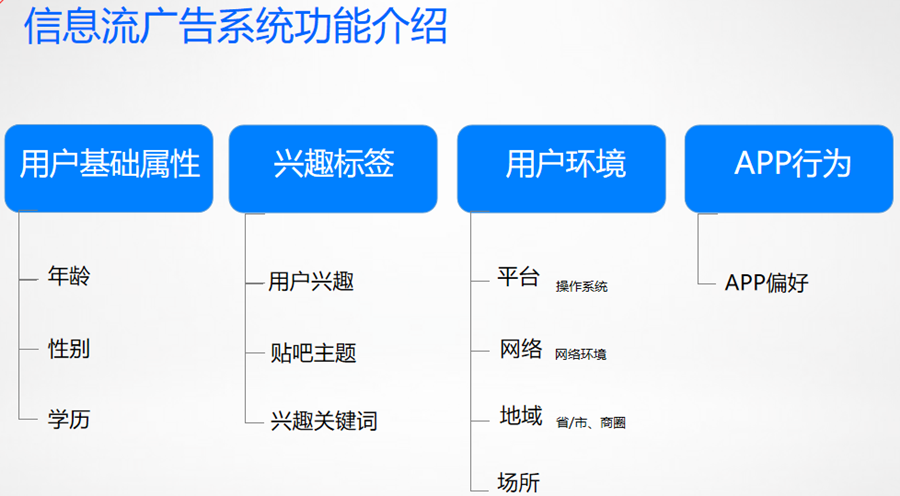 信息流广告系统功能介绍

用户基础属性

年龄

性别

学历

兴趣标签

用户兴趣

贴吧主题

兴趣关键词

用户环境

平台 操作系统

网络 网络环境

地域 省/市、商圈

场所

APP行为

APP偏好